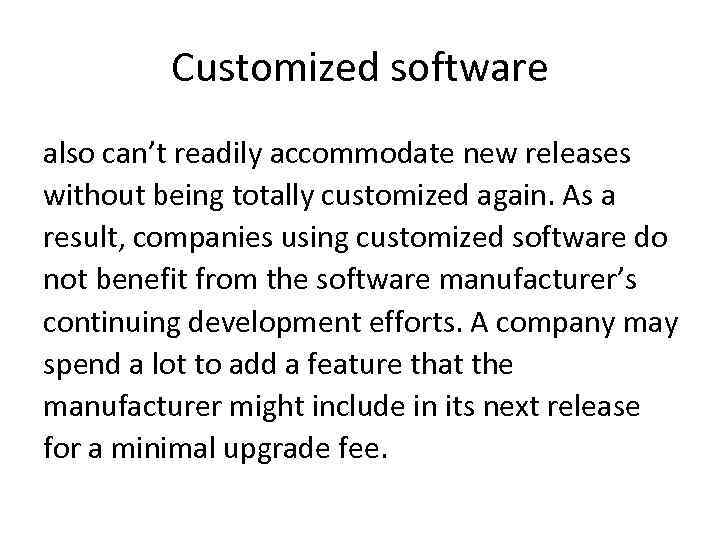 Customized software

also can’t readily accommodate new releases without being totally customized again. As a result, companies using customized software do not benefit from the software manufacturer’s continuing development efforts. A company may spend a lot to add a feature that the manufacturer might include in its next release for a minimal upgrade fee.